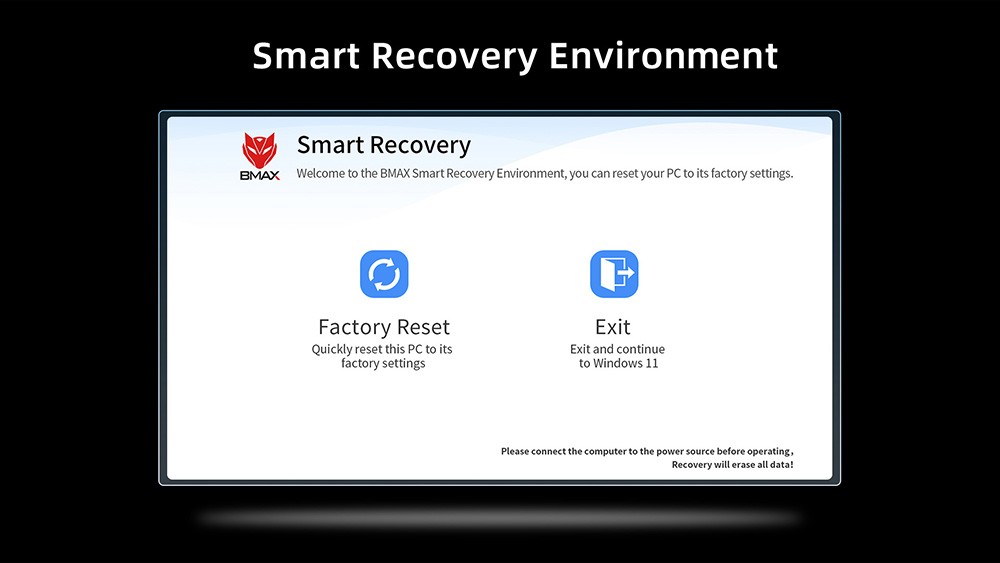 Smart Recovery Environment

BMAX

Smart Recovery

Welcome to the BMAX Smart Recovery Environment, you can reset your PC to its factory settings.

Factory Reset

Quickly reset this PC to its factory settings

Exit

Exit and continue to Windows 11

Please connect the computer to the power source before operating, Recovery will erase all data!